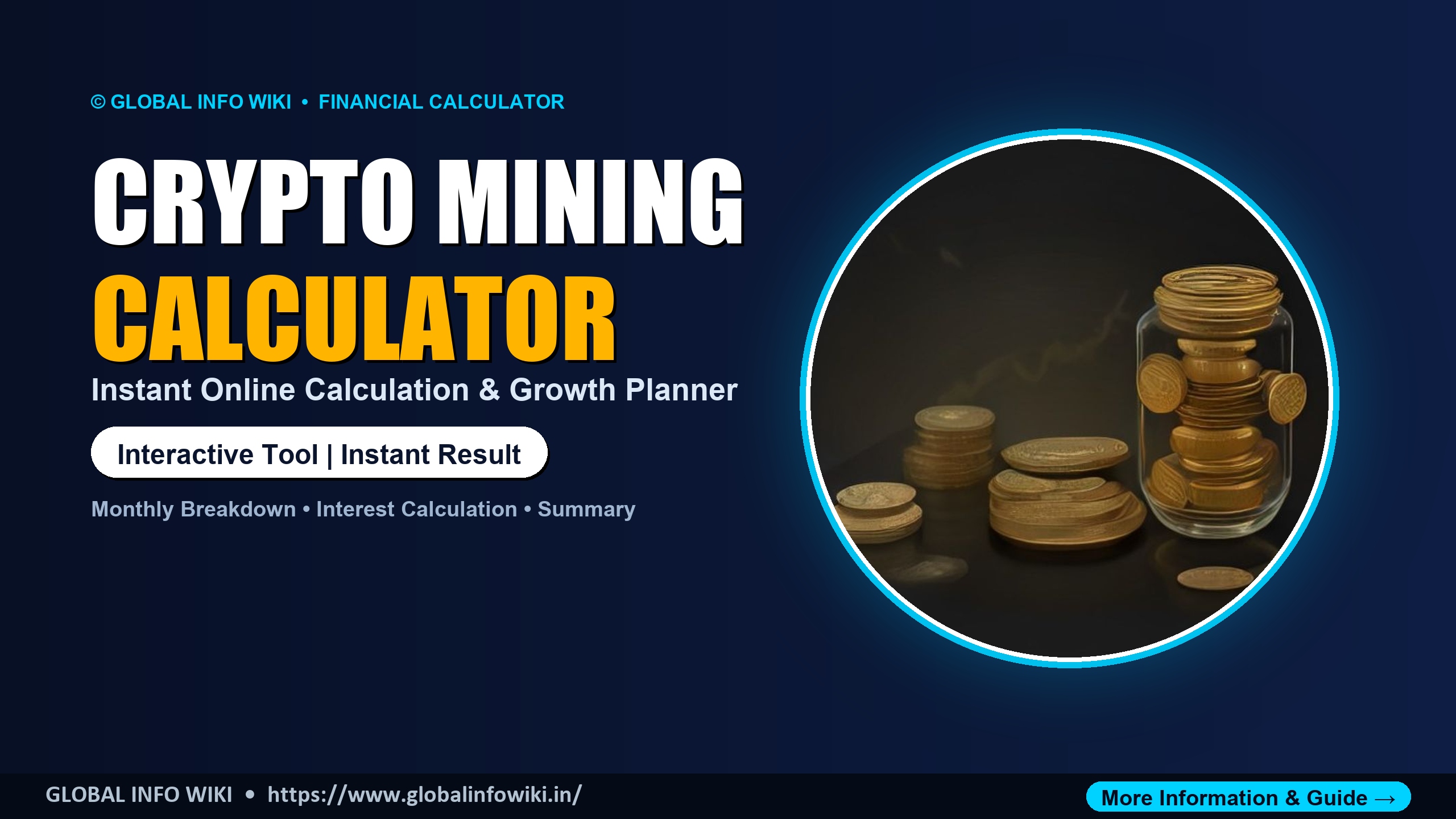 © GLOBAL INFO WIKI • FINANCIAL CALCULATOR

CRYPTO MINING CALCULATOR

Instant Online Calculation & Growth Planner

Interactive Tool | Instant Result

Monthly Breakdown • Interest Calculation • Summary

GLOBAL INFO WIKI • https://www.globalinfowiki.in/

More Information & Guide →